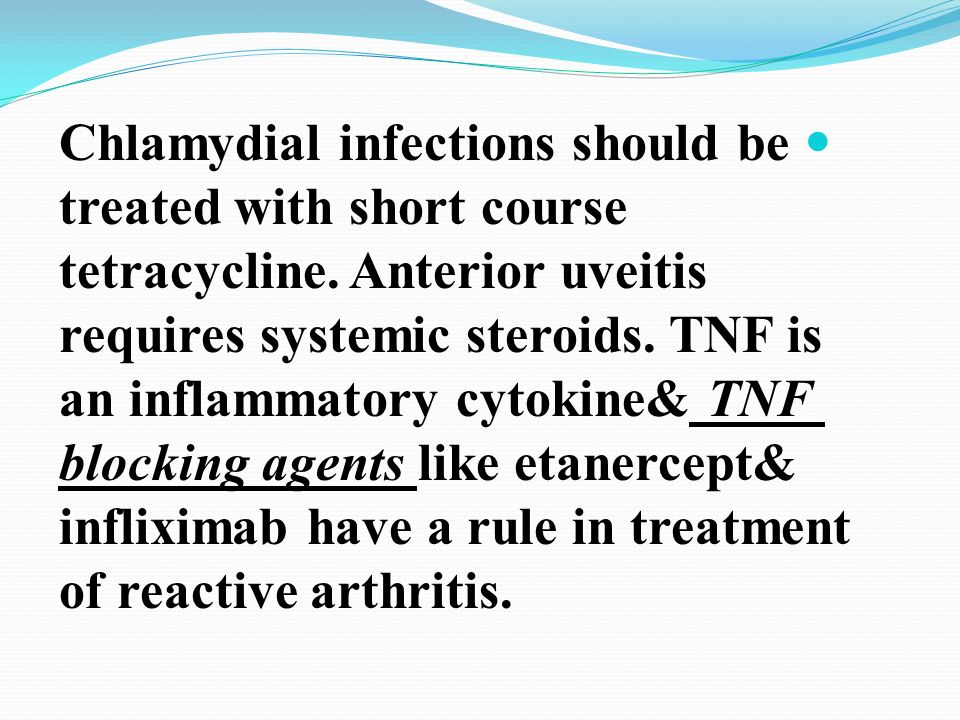 Chlamydial infections should be treated with short course tetracycline. Anterior uveitis requires systemic steroids. TNF is an inflammatory cytokine& TNF blocking agents like etanercept& infliximab have a rule in treatment of reactive arthritis.